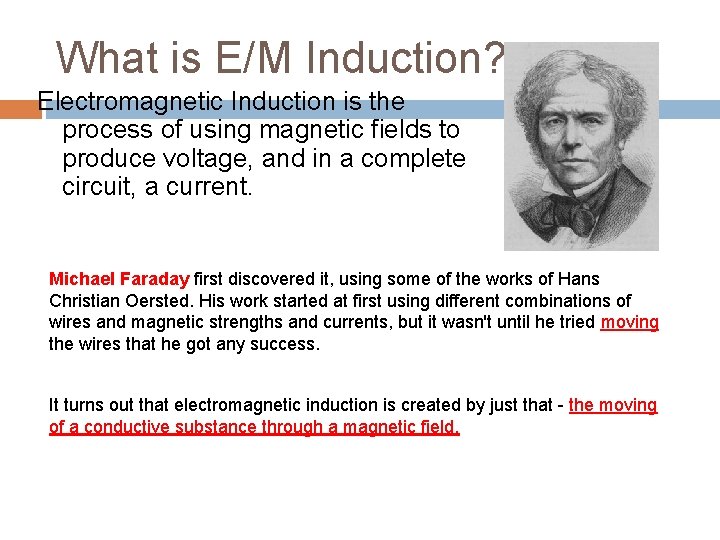 What is E/M Induction?

Electromagnetic Induction is the process of using magnetic fields to produce voltage, and in a complete circuit, a current.

Michael Faraday first discovered it, using some of the works of Hans Christian Oersted. His work started at first using different combinations of wires and magnetic strengths and currents, but it wasn't until he tried moving the wires that he got any success.

It turns out that electromagnetic induction is created by just that - the moving of a conductive substance through a magnetic field.